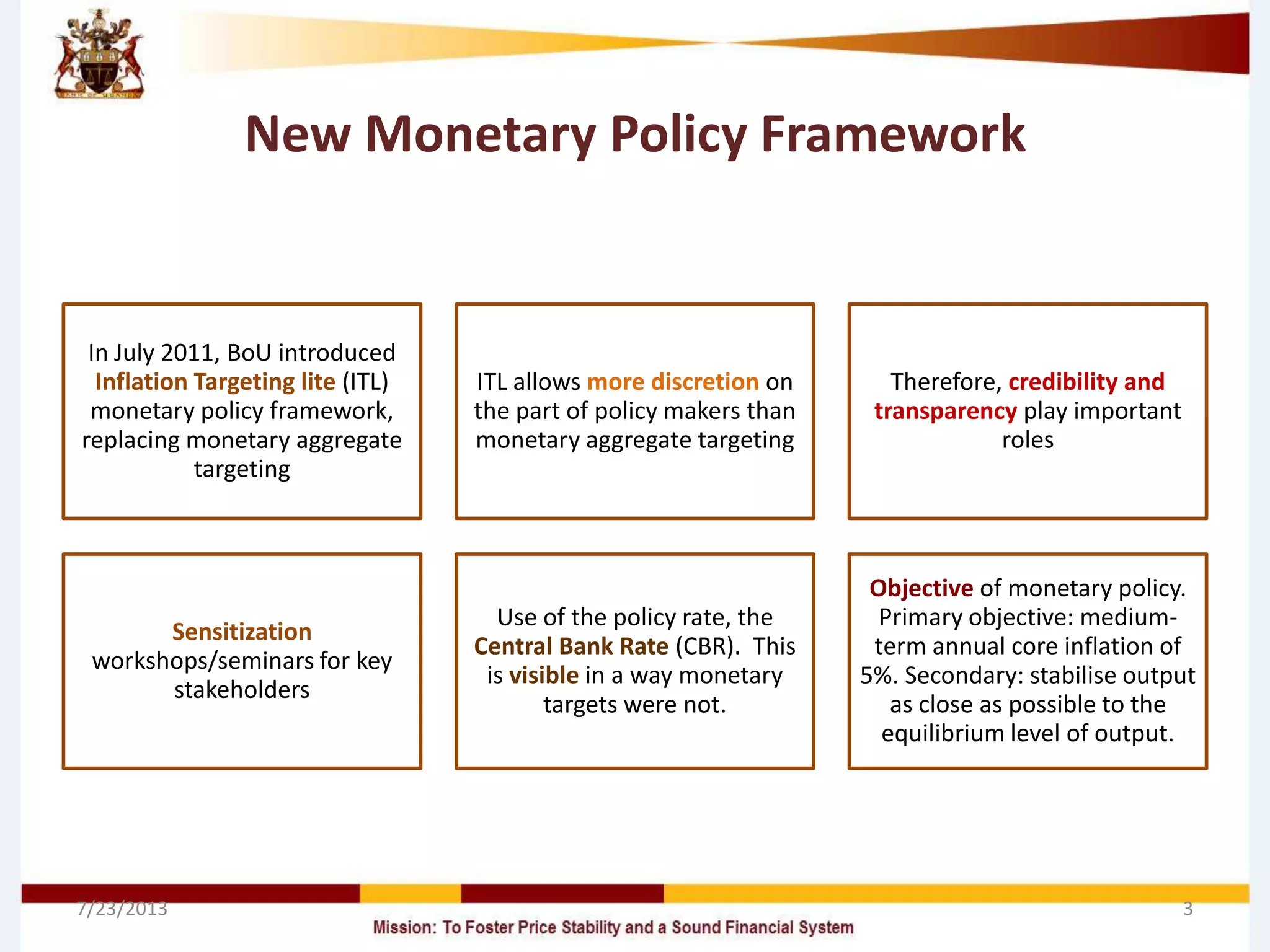 BANK OF UGANDA

New Monetary Policy Framework

In July 2011, BoU introduced Inflation Targeting lite (ITL) monetary policy framework, replacing monetary aggregate targeting

ITL allows more discretion on the part of policy makers than monetary aggregate targeting

Therefore, credibility and transparency play important roles

Sensitization workshops/seminars for key stakeholders

Use of the policy rate, the Central Bank Rate (CBR). This is visible in a way monetary targets were not.

Objective of monetary policy. Primary objective: medium-term annual core inflation of 5%. Secondary: stabilise output as close as possible to the equilibrium level of output.

7/23/2013

3

Mission: To Foster Price Stability and a Sound Financial System